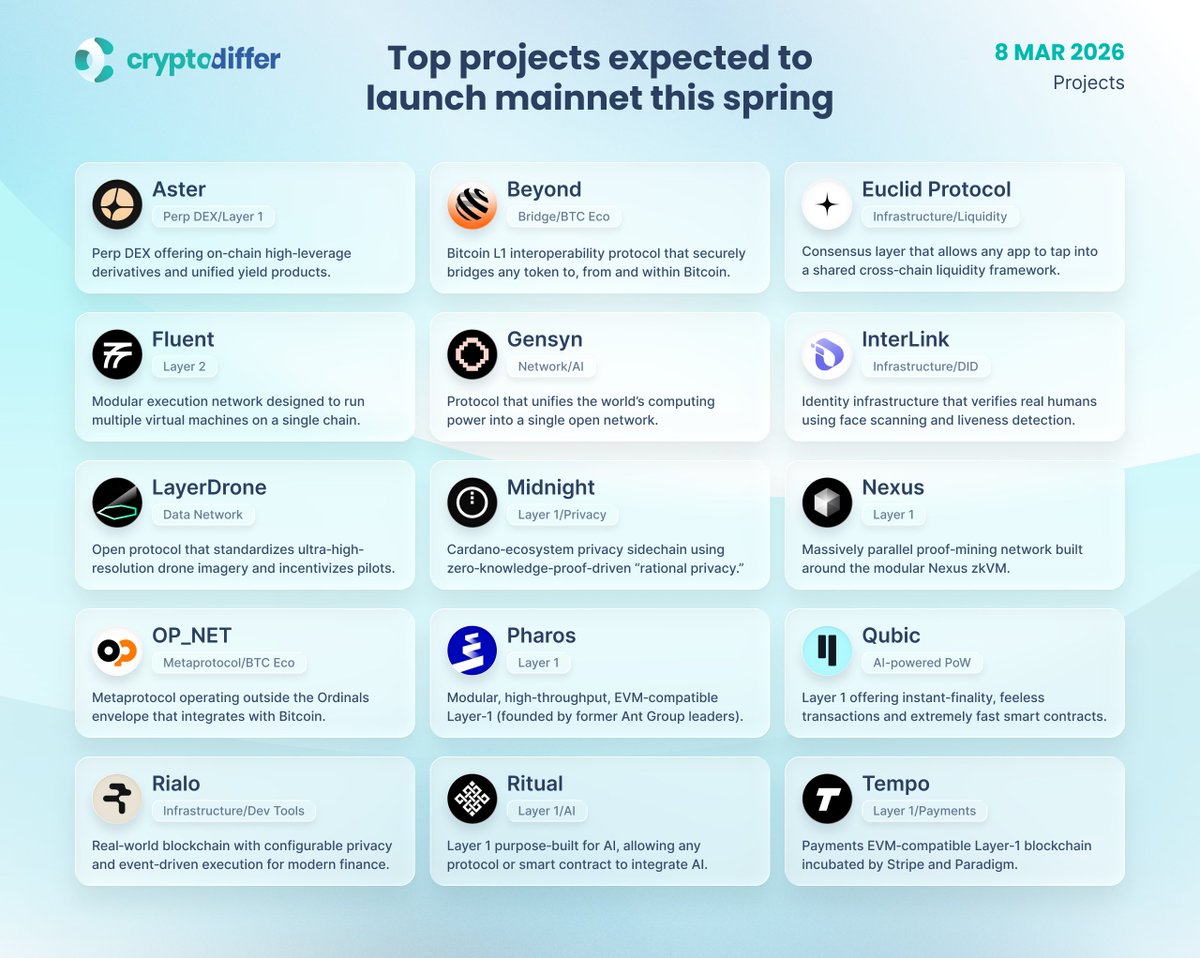 cryptodiffer

Top projects expected to launch mainnet this spring

8 MAR 2026
Projects

Aster
Perp DEX/Layer 1
Perp DEX offering on-chain high-leverage derivatives and unified yield products.

Beyond
Bridge/BTC Eco
Bitcoin L1 interoperability protocol that securely bridges any token to, from and within Bitcoin.

Euclid Protocol
Infrastructure/Liquidity
Consensus layer that allows any app to tap into a shared cross-chain liquidity framework.

Fluent
Layer 2
Modular execution network designed to run multiple virtual machines on a single chain.

Gensyn
Network/AI
Protocol that unifies the world's computing power into a single open network.

InterLink
Infrastructure/DID
Identity infrastructure that verifies real humans using face scanning and liveness detection.

LayerDrone
Data Network
Open protocol that standardizes ultra-high-resolution drone imagery and incentivizes pilots.

Midnight
Layer 1/Privacy
Cardano-ecosystem privacy sidechain using zero-knowledge-proof-driven "rational privacy."

Nexus
Layer 1
Massively parallel proof-mining network built around the modular Nexus zkVM.

OP_NET
Metaprotocol/BTC Eco
Metaprotocol operating outside the Ordinals envelope that integrates with Bitcoin.

Pharos
Layer 1
Modular, high-throughput, EVM-compatible Layer-1 (founded by former Ant Group leaders).

Qubic
AI-powered PoW
Layer 1 offering instant-finality, feeless transactions and extremely fast smart contracts.

Rialo
Infrastructure/Dev Tools
Real-world blockchain with configurable privacy and event-driven execution for modern finance.

Ritual
Layer 1/AI
Layer 1 purpose-built for AI, allowing any protocol or smart contract to integrate AI.

Tempo
Layer 1/Payments
Payments EVM-compatible Layer-1 blockchain incubated by Stripe and Paradigm.